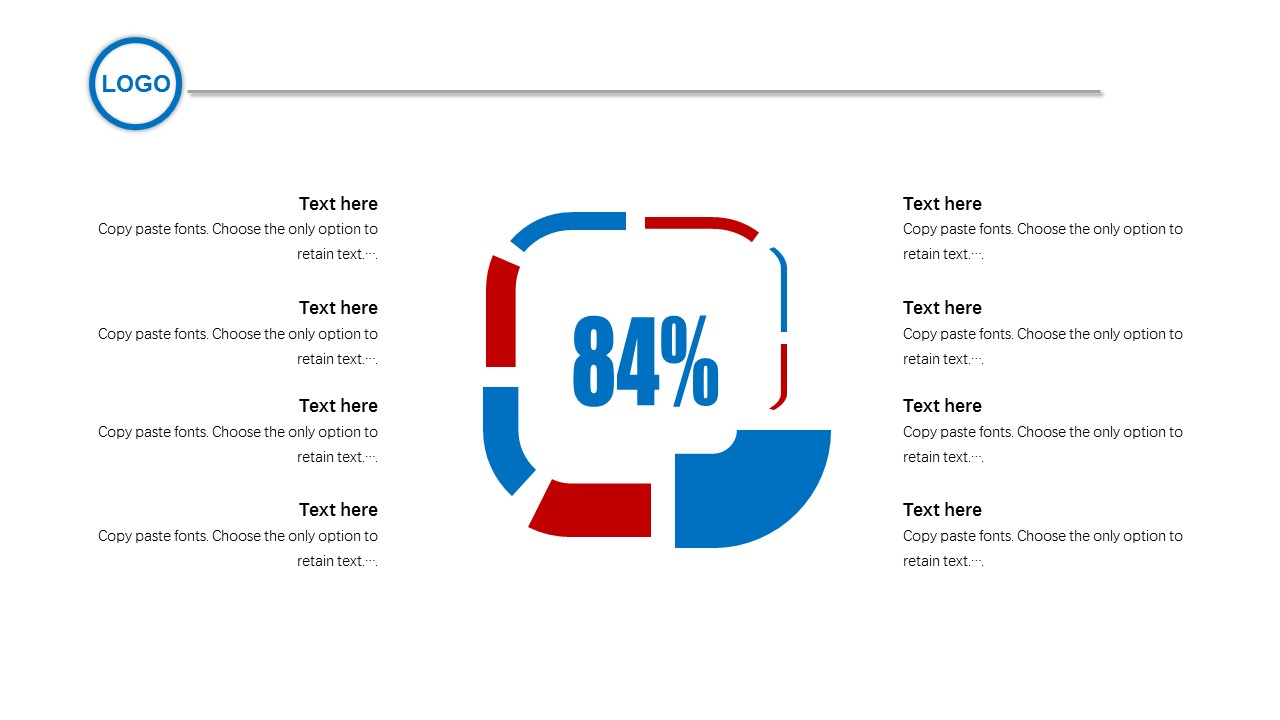 LOGO

Text here
Copy paste fonts. Choose the only option to retain text.….

Text here
Copy paste fonts. Choose the only option to retain text.….

Text here
Copy paste fonts. Choose the only option to retain text.….

Text here
Copy paste fonts. Choose the only option to retain text.….

84%

Text here
Copy paste fonts. Choose the only option to retain text.….

Text here
Copy paste fonts. Choose the only option to retain text.….

Text here
Copy paste fonts. Choose the only option to retain text.….

Text here
Copy paste fonts. Choose the only option to retain text.….